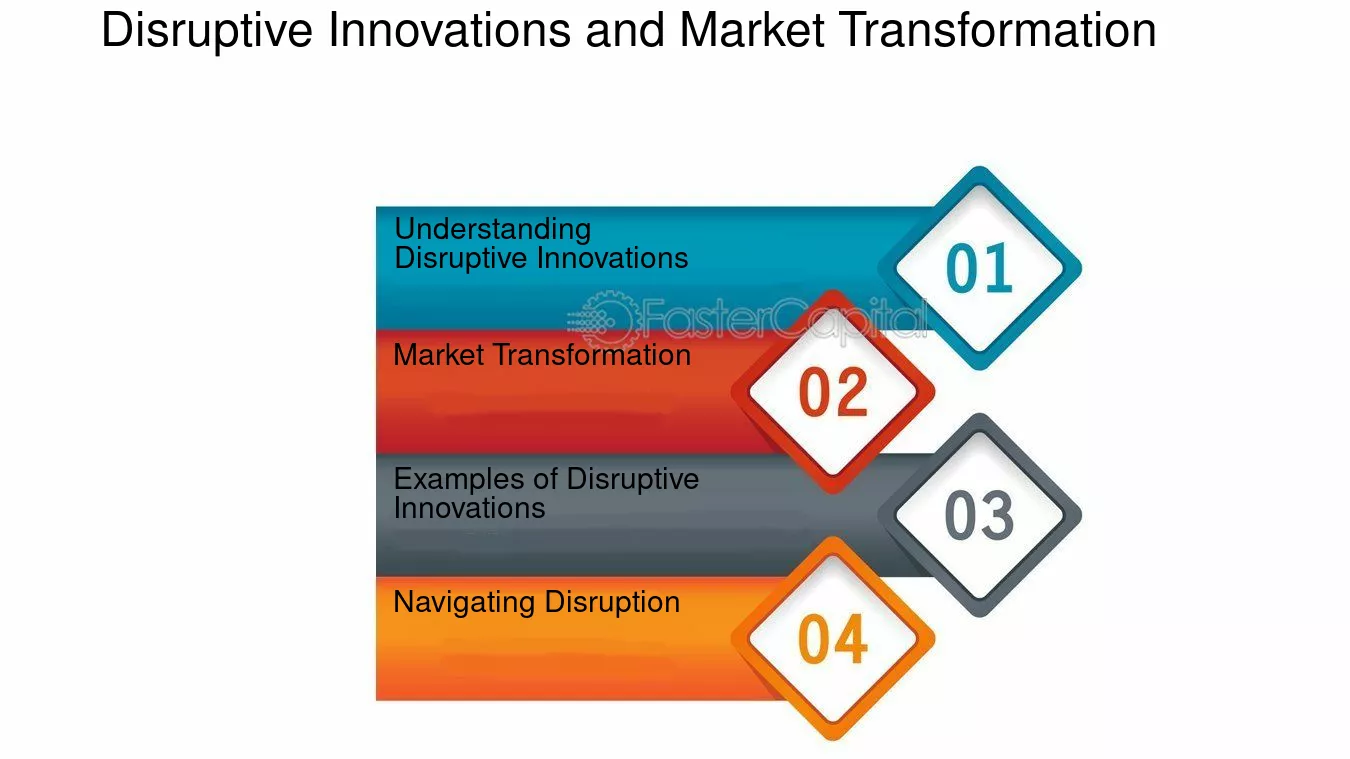 Disruptive Innovations and Market Transformation

Understanding Disruptive Innovations

01

FasterCapital

Market Transformation

02

Examples of Disruptive Innovations

03

Navigating Disruption

04